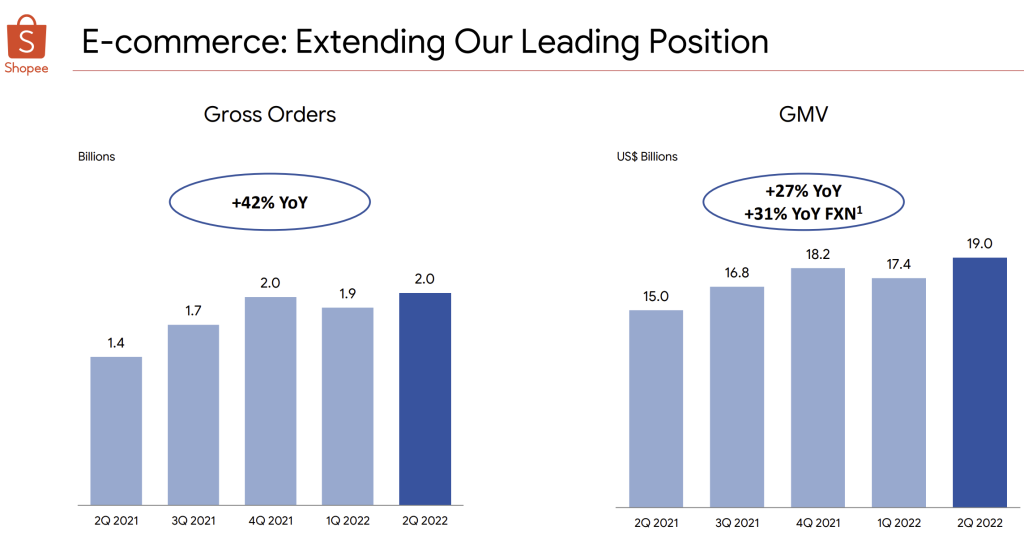 S
Shopee

E-commerce: Extending Our Leading Position

Gross Orders

Billions

+42% YoY

1.4
1.7
2.0
1.9
2.0

2Q 2021
3Q 2021
4Q 2021
1Q 2022
2Q 2022

GMV

US$ Billions

+27% YoY
+31% YoY FXN$^1$

15.0
16.8
18.2
17.4
19.0

2Q 2021
3Q 2021
4Q 2021
1Q 2022
2Q 2022